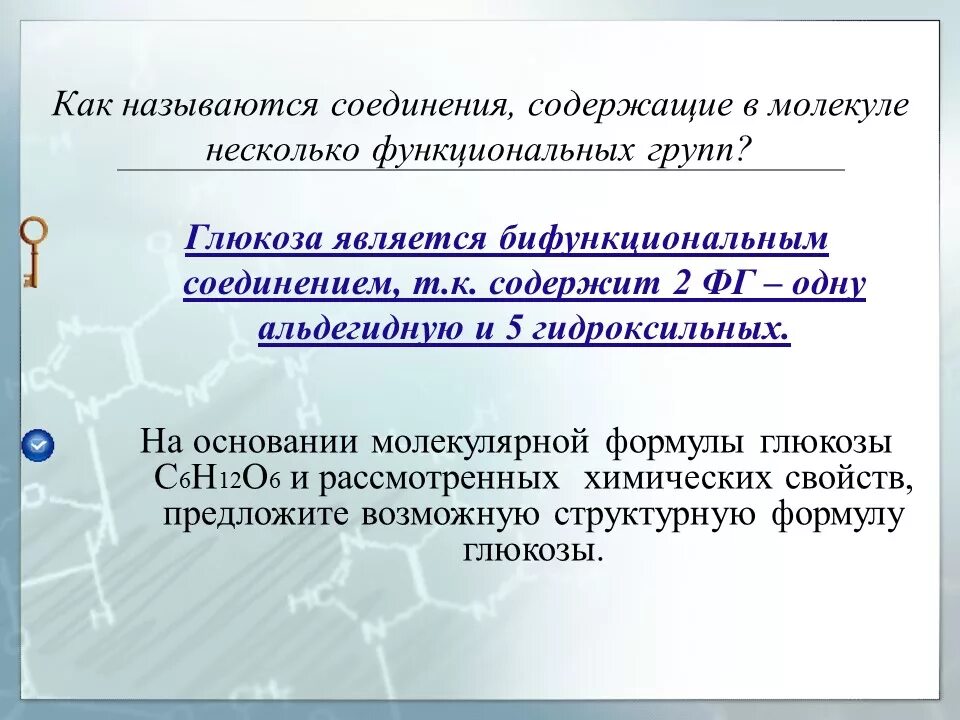 Как называются соединения, содержащие в молекуле несколько функциональных групп?

Глюкоза является бифункциональным соединением, т.к. содержит 2 ФГ – одну альдегидную и 5 гидроксильных.

На основании молекулярной формулы глюкозы $C_6H_{12}O_6$ и рассмотренных химических свойств, предложите возможную структурную формулу глюкозы.